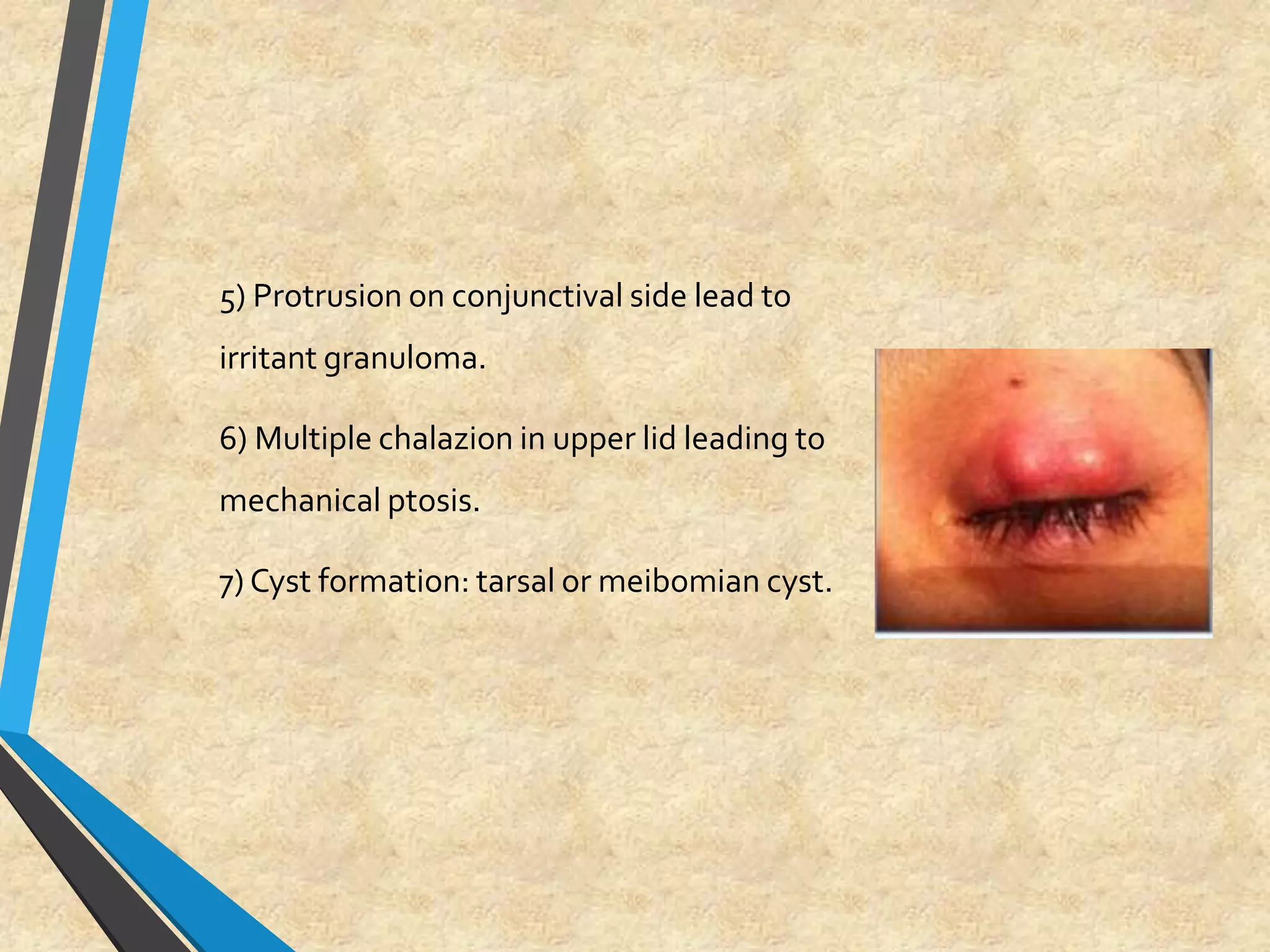 5) Protrusion on conjunctival side lead to irritant granuloma.

6) Multiple chalazion in upper lid leading to mechanical ptosis.

7) Cyst formation: tarsal or meibomian cyst.